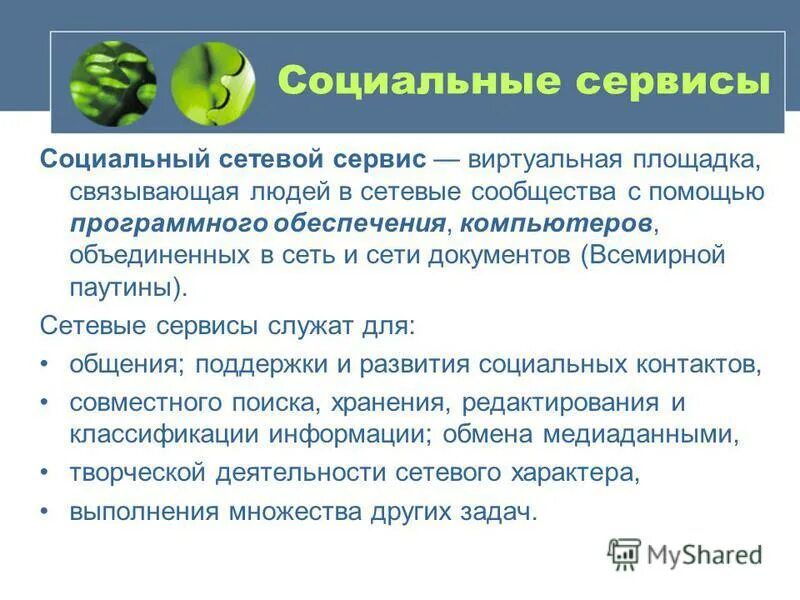 Социальные сервисы

Социальный сетевой сервис — виртуальная площадка, связывающая людей в сетевые сообщества с помощью программного обеспечения, компьютеров, объединенных в сеть и сети документов (Всемирной паутины).

Сетевые сервисы служат для:

• общения; поддержки и развития социальных контактов,
• совместного поиска, хранения, редактирования и классификации информации; обмена медиаданными,
• творческой деятельности сетевого характера,
• выполнения множества других задач.

MyShared